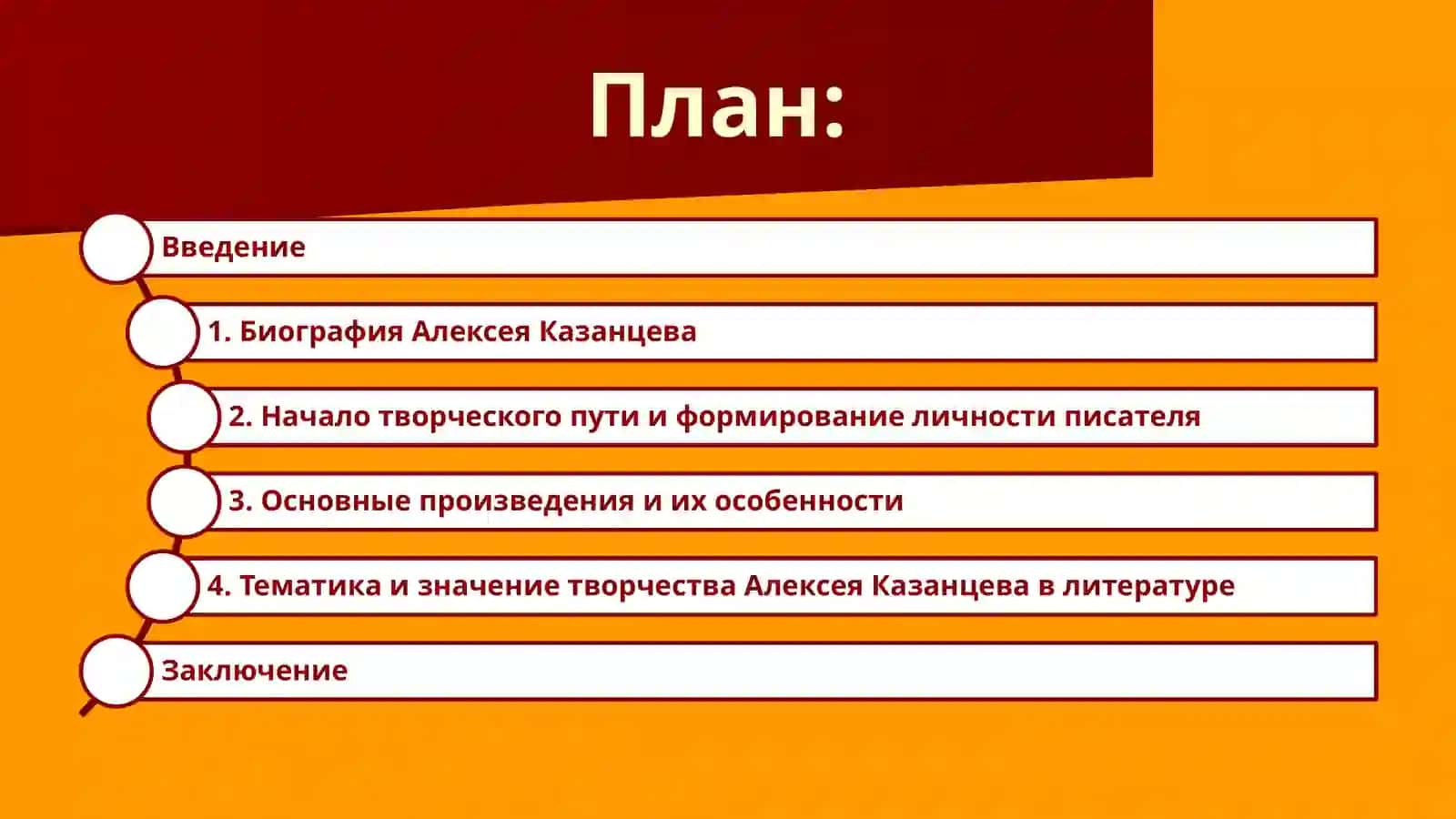 План:

Введение

1. Биография Алексея Казанцева

2. Начало творческого пути и формирование личности писателя

3. Основные произведения и их особенности

4. Тематика и значение творчества Алексея Казанцева в литературе

Заключение